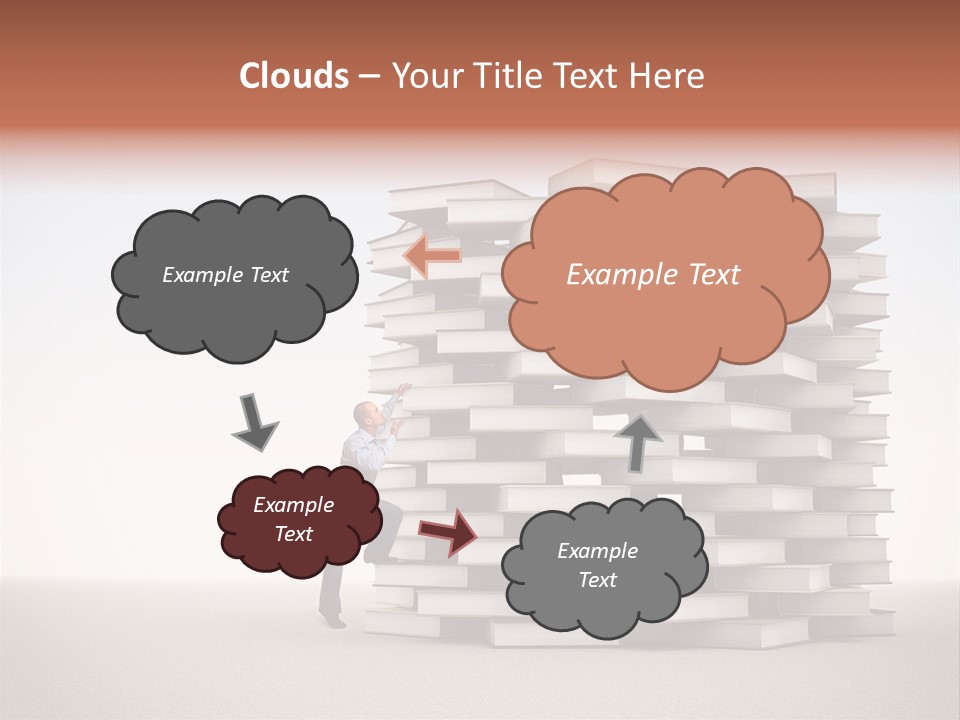 Clouds – Your Title Text Here

Example Text

Example Text

Example Text

Example Text